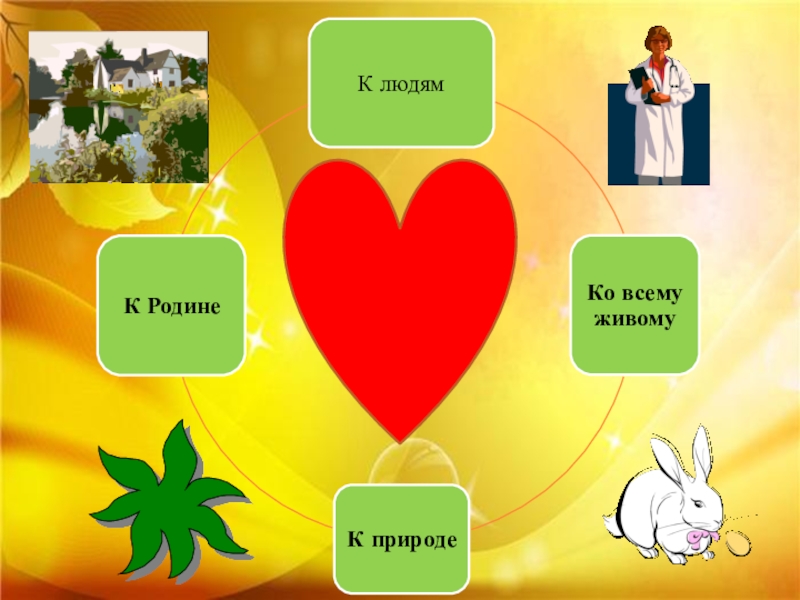 К людям

К Родине

Ко всему живому

К природе